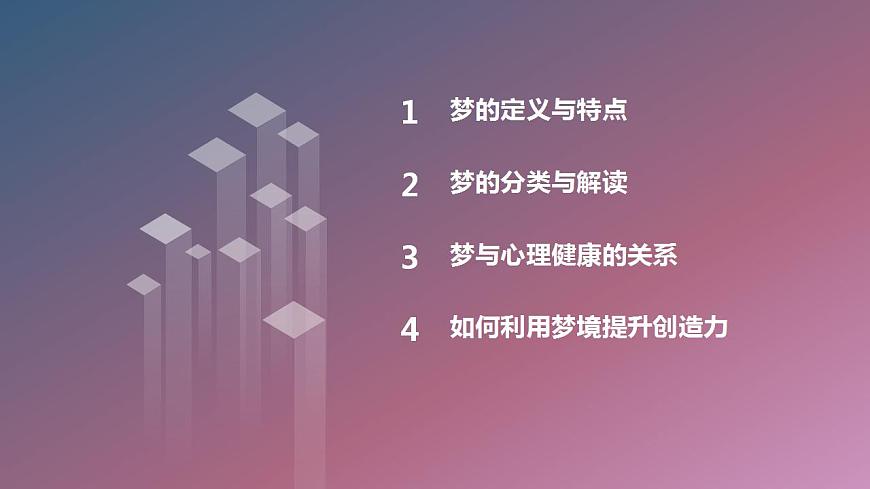 1 梦的定义与特点

2 梦的分类与解读

3 梦与心理健康的关系

4 如何利用梦境提升创造力